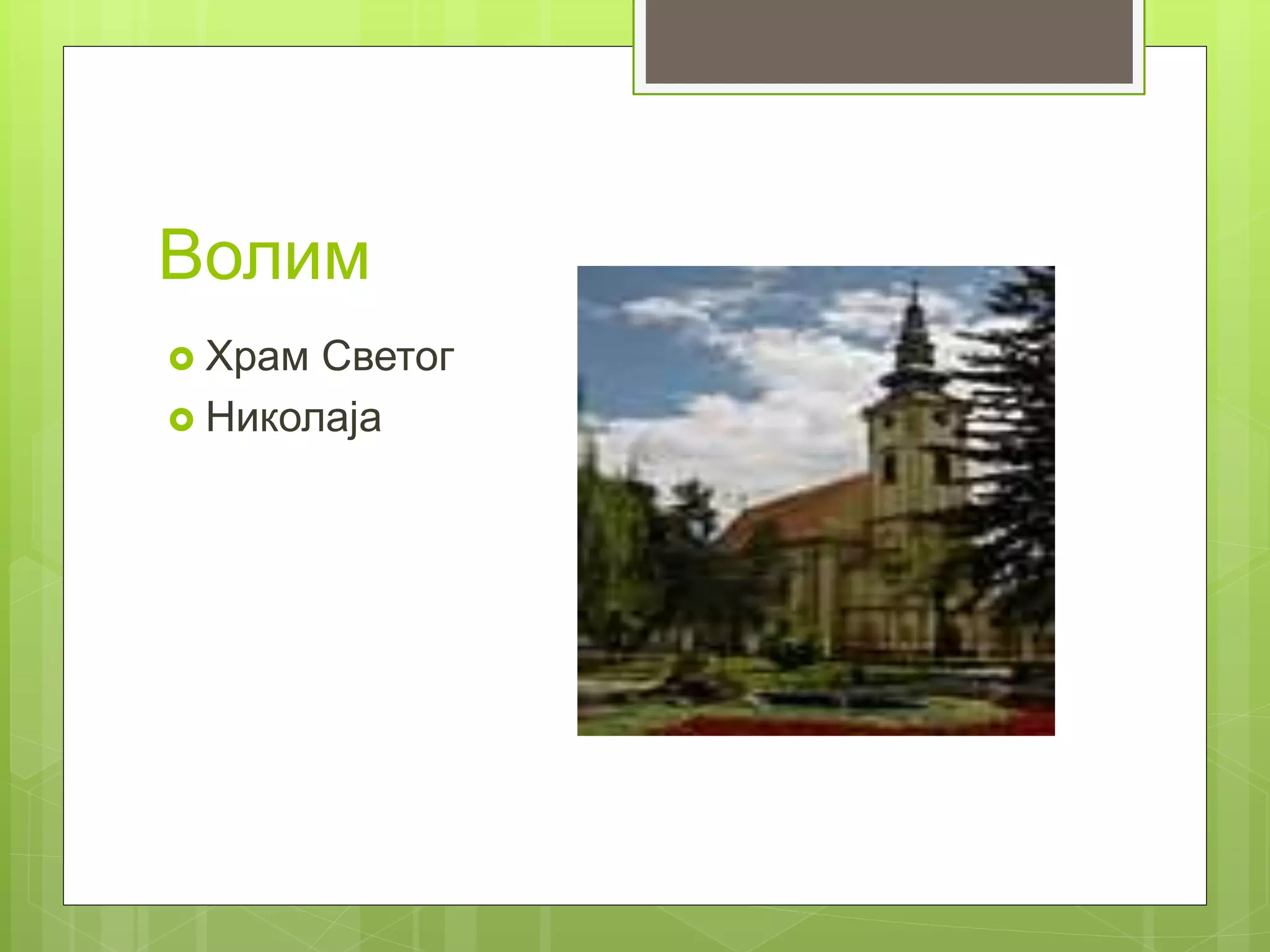 Волим

Храм Светог

Николаја